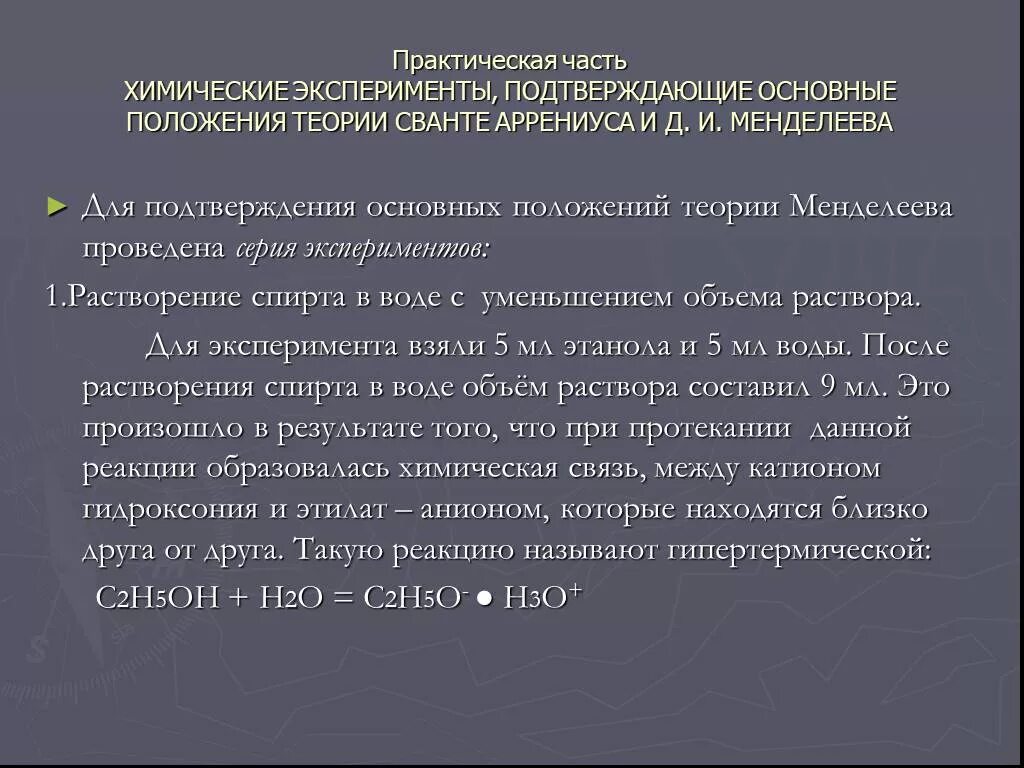 Практическая часть
ХИМИЧЕСКИЕ ЭКСПЕРИМЕНТЫ, ПОДТВЕРЖДАЮЩИЕ ОСНОВНЫЕ ПОЛОЖЕНИЯ ТЕОРИИ СВАНТЕ АРРЕНИУСА И Д. И. МЕНДЕЛЕЕВА

► Для подтверждения основных положений теории Менделеева проведена серия экспериментов:

1.Растворение спирта в воде с уменьшением объема раствора.

Для эксперимента взяли 5 мл этанола и 5 мл воды. После растворения спирта в воде объём раствора составил 9 мл. Это произошло в результате того, что при протекании данной реакции образовалась химическая связь, между катионом гидроксония и этилат – анионом, которые находятся близко друга от друга. Такую реакцию называют гипертермической:

$C_2H_5OH + H_2O = C_2H_5O^- \bullet H_3O^+$